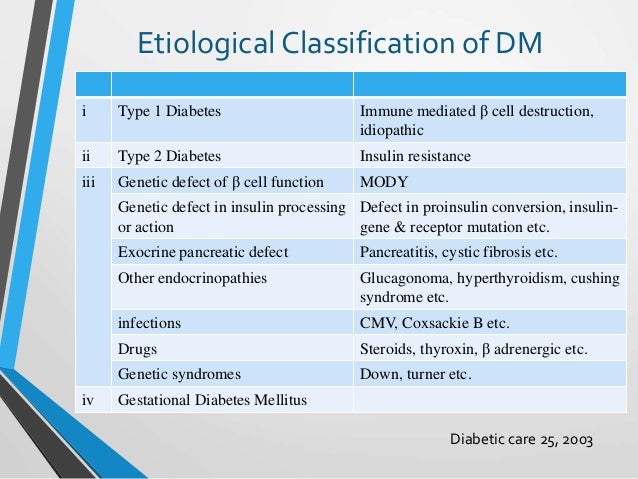 Etiological Classification of DM

| | | |
|---|---|---|
| i | Type 1 Diabetes | Immune mediated β cell destruction, idiopathic |
| ii | Type 2 Diabetes | Insulin resistance |
| iii | Genetic defect of β cell function | MODY |
| | Genetic defect in insulin processing or action | Defect in proinsulin conversion, insulin-gene & receptor mutation etc. |
| | Exocrine pancreatic defect | Pancreatitis, cystic fibrosis etc. |
| | Other endocrinopathies | Glucagonoma, hyperthyroidism, cushing syndrome etc. |
| | infections | CMV, Coxsackie B etc. |
| | Drugs | Steroids, thyroxin, β adrenergic etc. |
| | Genetic syndromes | Down, turner etc. |
| iv | Gestational Diabetes Mellitus | |

Diabetic care 25, 2003